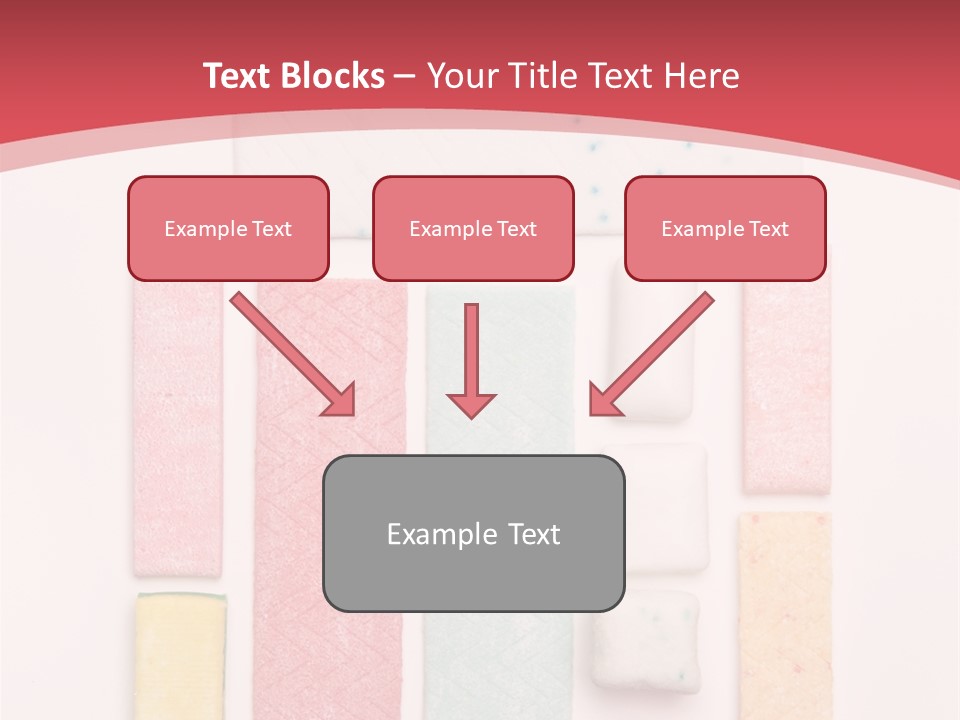 Text Blocks – Your Title Text Here

Example Text

Example Text

Example Text

Example Text